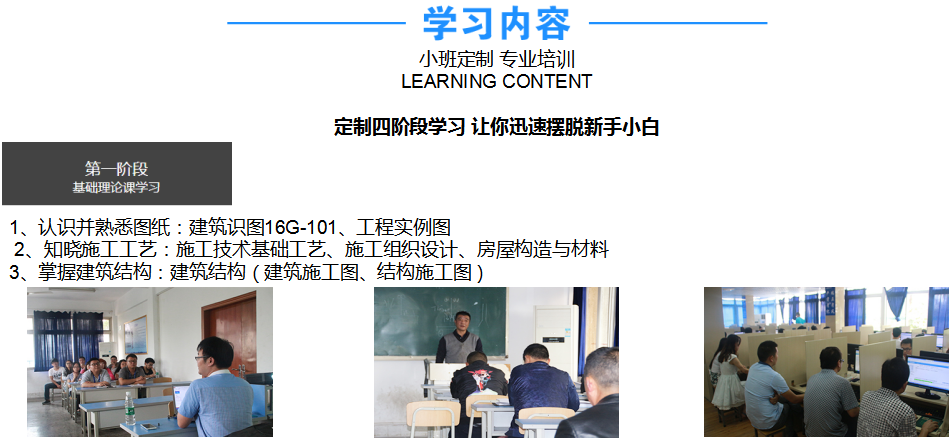 学习内容
小班定制 专业培训
LEARNING CONTENT

定制四阶段学习 让你迅速摆脱新手小白

第一阶段
基础理论课学习

1、认识并熟悉图纸：建筑识图16G-101、工程实例图
2、知晓施工工艺：施工技术基础工艺、施工组织设计、房屋构造与材料
3、掌握建筑结构：建筑结构（建筑施工图、结构施工图）